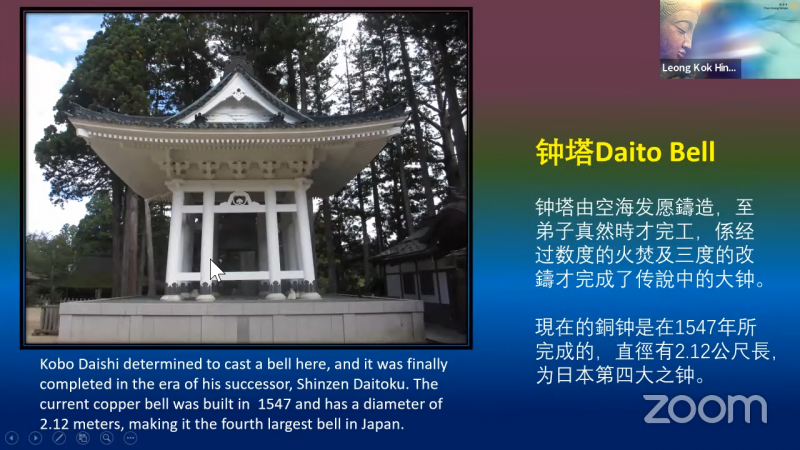 Leong Kok Hin...

钟塔Daito Bell

钟塔由空海发愿鑄造，至弟子真然時才完工，係经过数度的火焚及三度的改鑄才完成了传說中的大钟。

現在的銅钟是在1547年所完成的，直徑有2.12公尺長，为日本第四大之钟。

Kobo Daishi determined to cast a bell here, and it was finally completed in the era of his successor, Shinzen Daitoku. The current copper bell was built in 1547 and has a diameter of 2.12 meters, making it the fourth largest bell in Japan.

zoom